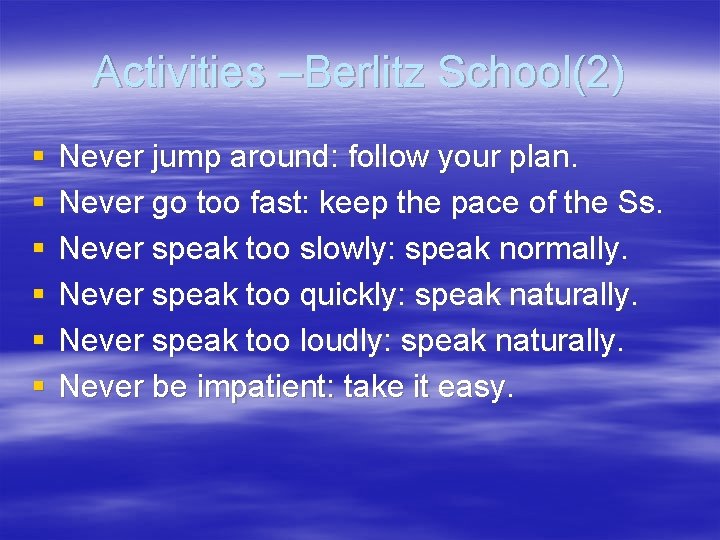 Activities –Berlitz School(2)

▪ Never jump around: follow your plan.
▪ Never go too fast: keep the pace of the Ss.
▪ Never speak too slowly: speak normally.
▪ Never speak too quickly: speak naturally.
▪ Never speak too loudly: speak naturally.
▪ Never be impatient: take it easy.